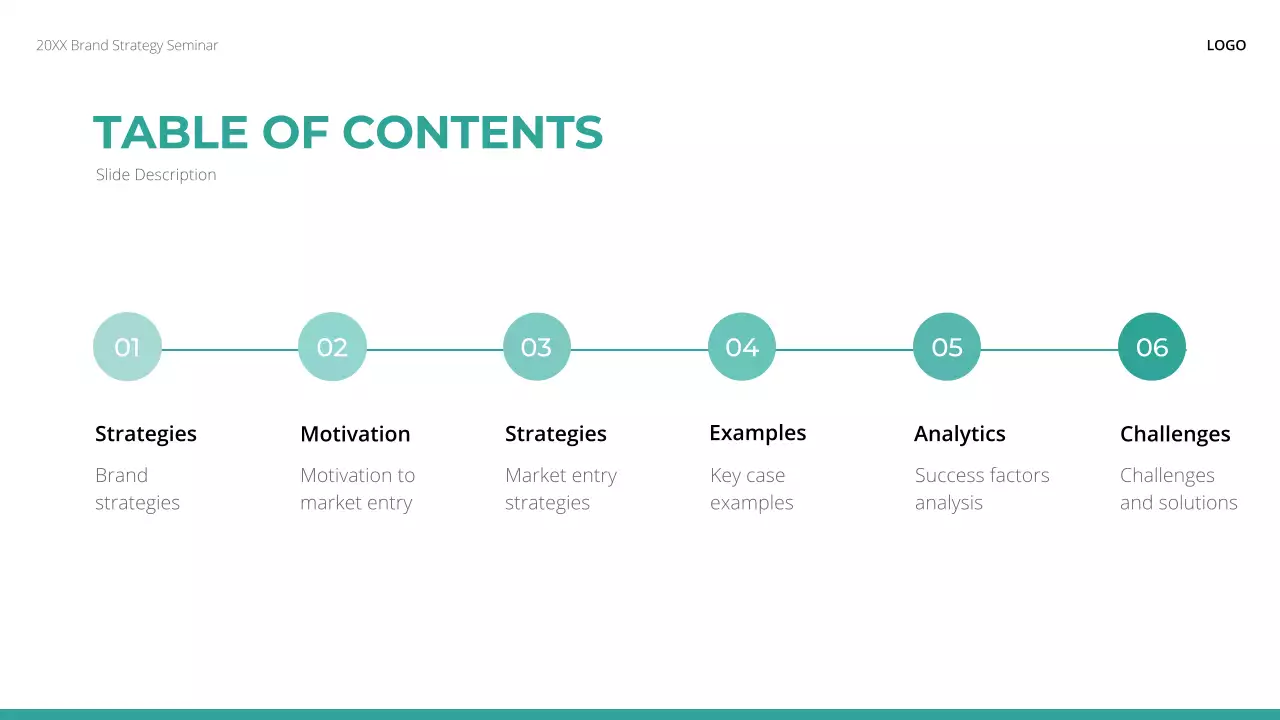 20XX Brand Strategy Seminar

LOGO

TABLE OF CONTENTS

Slide Description

01

Strategies

Brand strategies

02

Motivation

Motivation to market entry

03

Strategies

Market entry strategies

04

Examples

Key case examples

05

Analytics

Success factors analysis

06

Challenges

Challenges and solutions